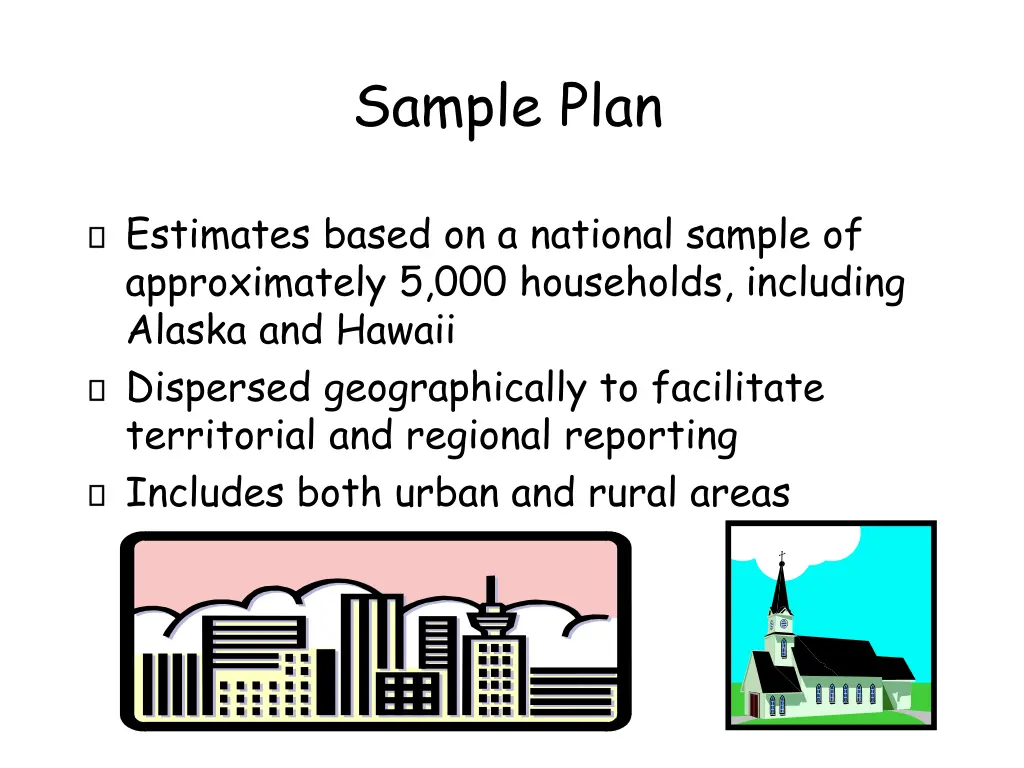 Sample Plan

- Estimates based on a national sample of approximately 5,000 households, including Alaska and Hawaii
- Dispersed geographically to facilitate territorial and regional reporting
- Includes both urban and rural areas